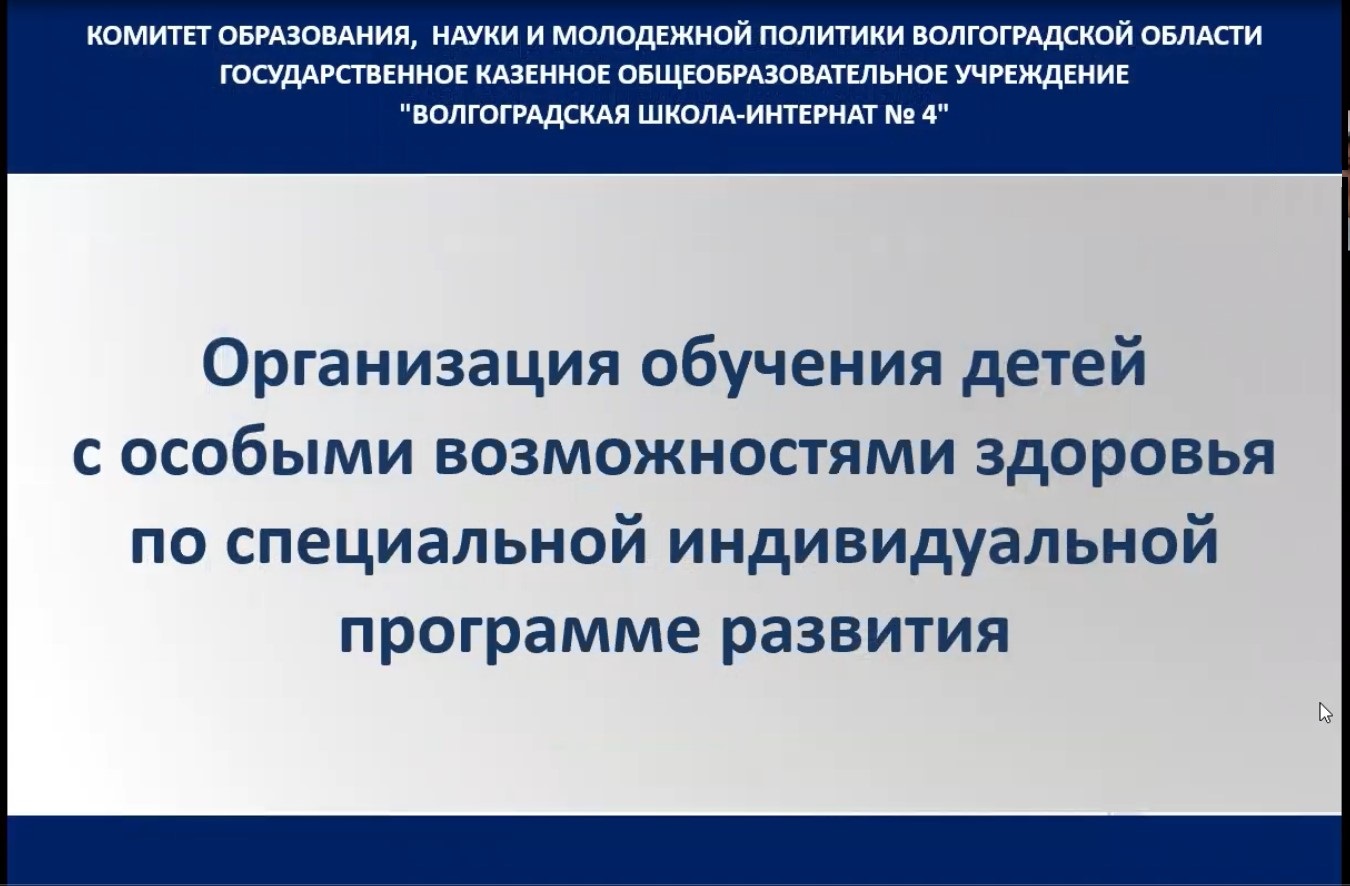 КОМИТЕТ ОБРАЗОВАНИЯ, НАУКИ И МОЛОДЕЖНОЙ ПОЛИТИКИ ВОЛГОГРАДСКОЙ ОБЛАСТИ
ГОСУДАРСТВЕННОЕ КАЗЕННОЕ ОБЩЕОБРАЗОВАТЕЛЬНОЕ УЧРЕЖДЕНИЕ
"ВОЛГОГРАДСКАЯ ШКОЛА-ИНТЕРНАТ № 4"

Организация обучения детей с особыми возможностями здоровья по специальной индивидуальной программе развития